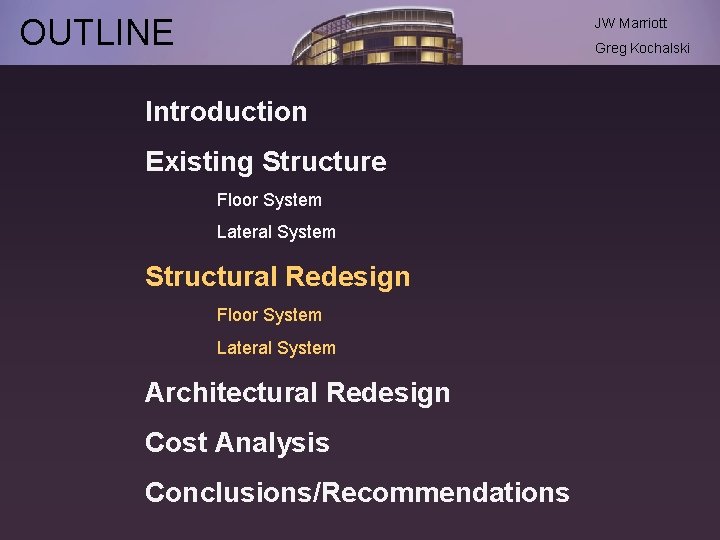 OUTLINE

JW Marriott

Greg Kochalski

Introduction

Existing Structure

Floor System

Lateral System

Structural Redesign

Floor System

Lateral System

Architectural Redesign

Cost Analysis

Conclusions/Recommendations